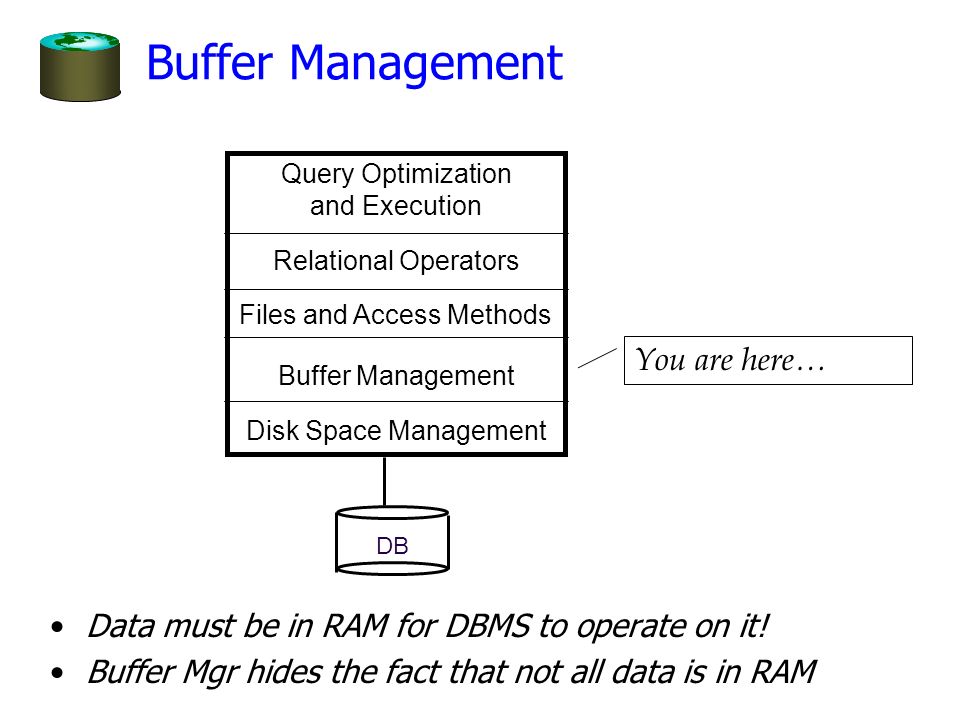 Buffer Management

Query Optimization and Execution

Relational Operators

Files and Access Methods

Buffer Management

Disk Space Management

You are here…

DB

• Data must be in RAM for DBMS to operate on it!
• Buffer Mgr hides the fact that not all data is in RAM